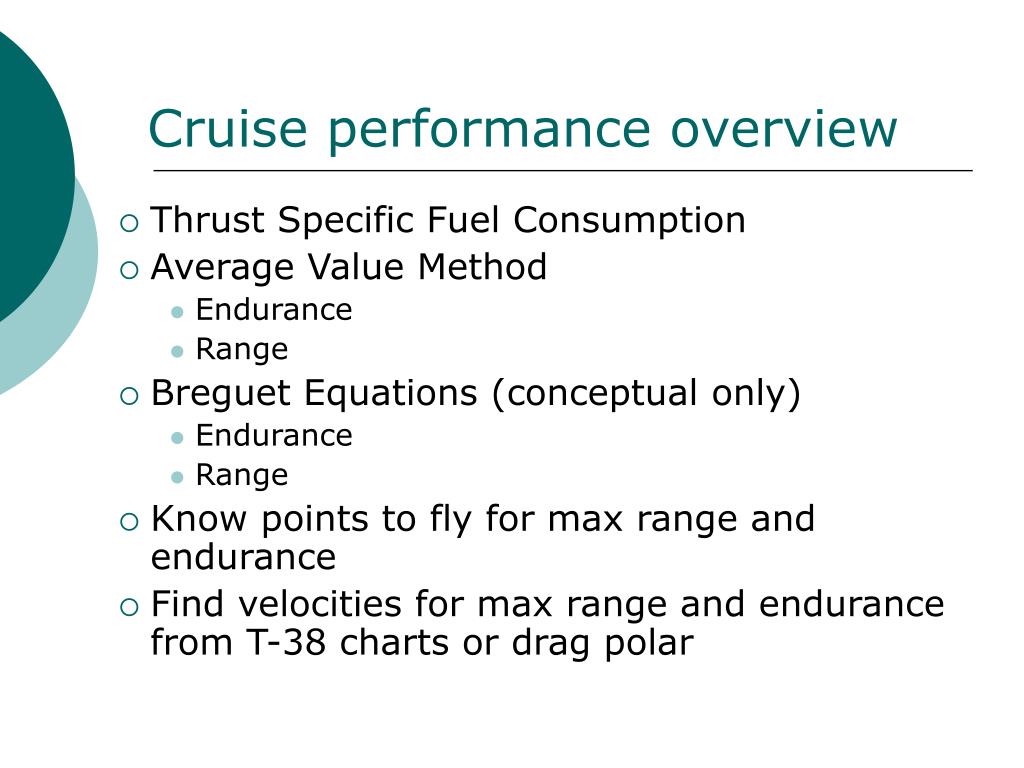 Cruise performance overview

- Thrust Specific Fuel Consumption
- Average Value Method
  - Endurance
  - Range
- Breguet Equations (conceptual only)
  - Endurance
  - Range
- Know points to fly for max range and endurance
- Find velocities for max range and endurance from T-38 charts or drag polar